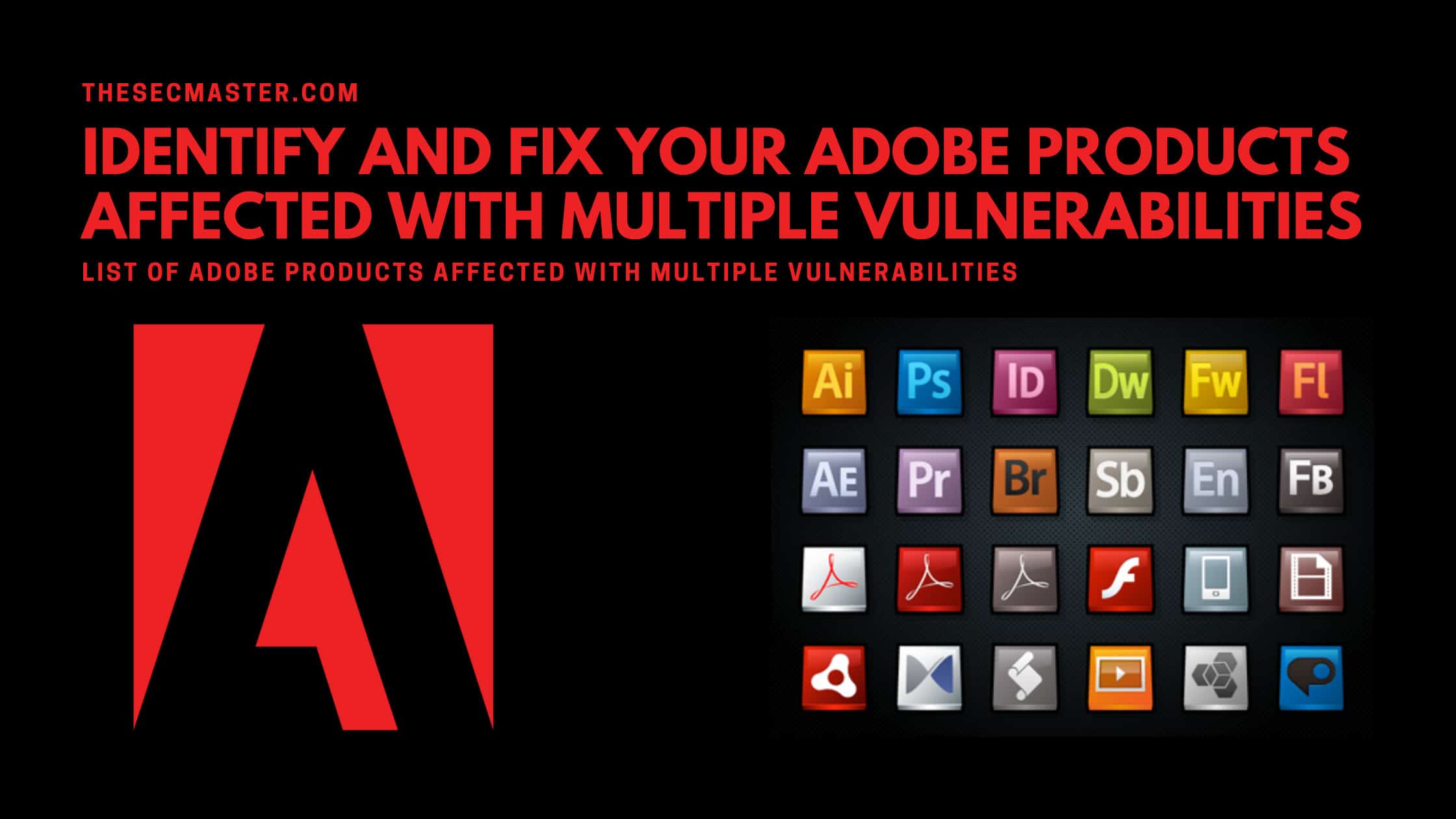 THESECMASTER.COM

IDENTIFY AND FIX YOUR ADOBE PRODUCTS AFFECTED WITH MULTIPLE VULNERABILITIES

LIST OF ADOBE PRODUCTS AFFECTED WITH MULTIPLE VULNERABILITIES

Ai Ps ID Dw Fw Fl

AE Pr Br Sb En FB